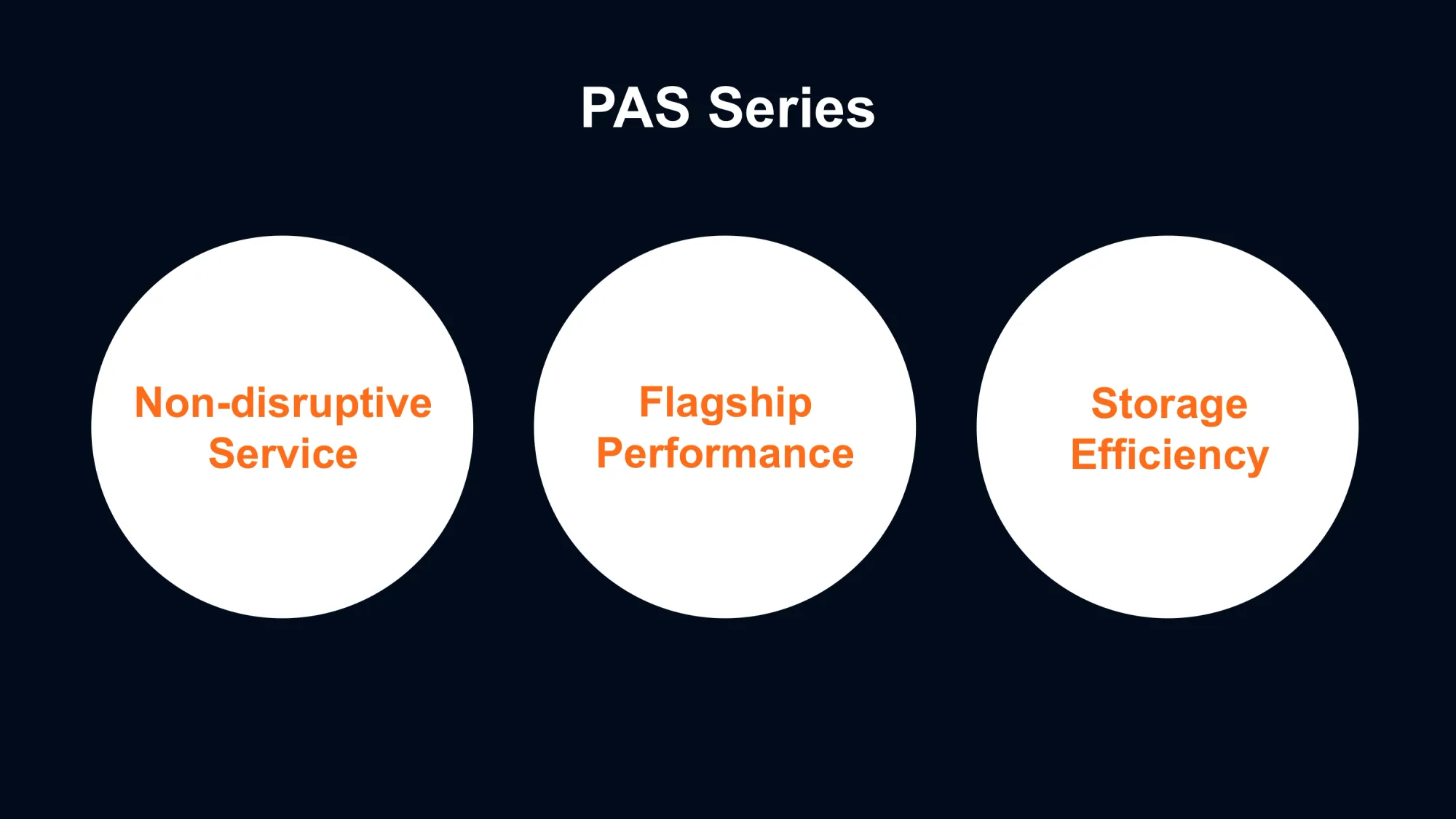 PAS Series

Non-disruptive Service

Flagship Performance

Storage Efficiency